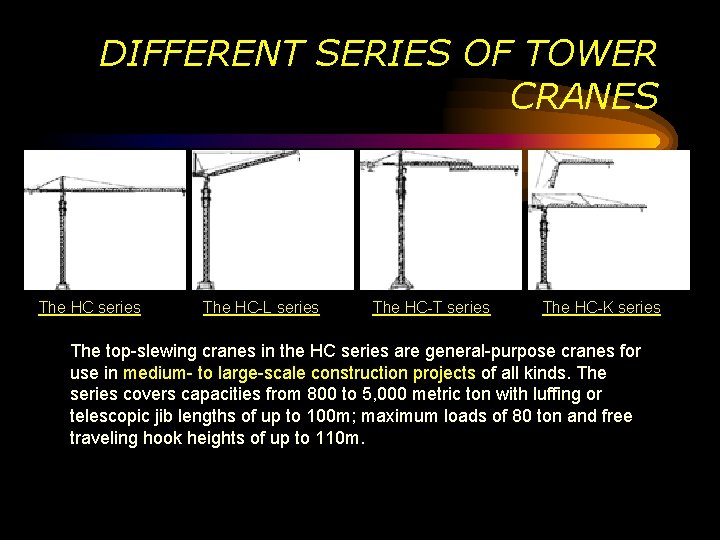 DIFFERENT SERIES OF TOWER CRANES

The HC series

The HC-L series

The HC-T series

The HC-K series

The top-slewing cranes in the HC series are general-purpose cranes for use in medium- to large-scale construction projects of all kinds. The series covers capacities from 800 to 5,000 metric ton with luffing or telescopic jib lengths of up to 100m; maximum loads of 80 ton and free traveling hook heights of up to 110m.